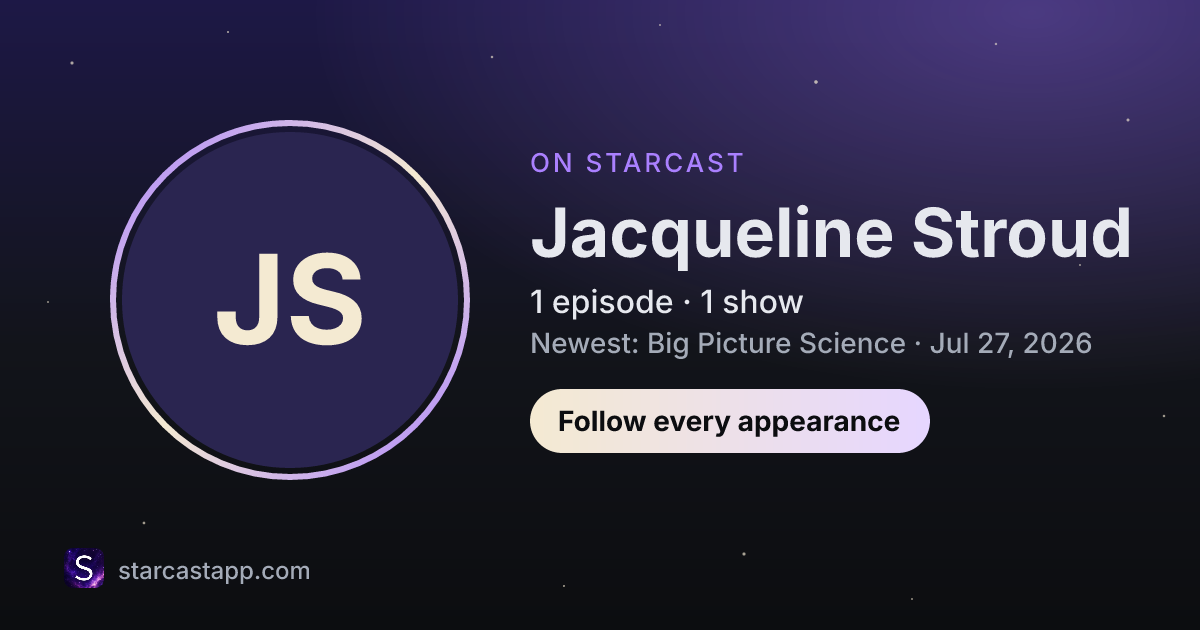 JS

ON STARCAST

Jacqueline Stroud

1 episode · 1 show

Newest: Big Picture Science · Jul 27, 2026

Follow every appearance

S

starcastapp.com